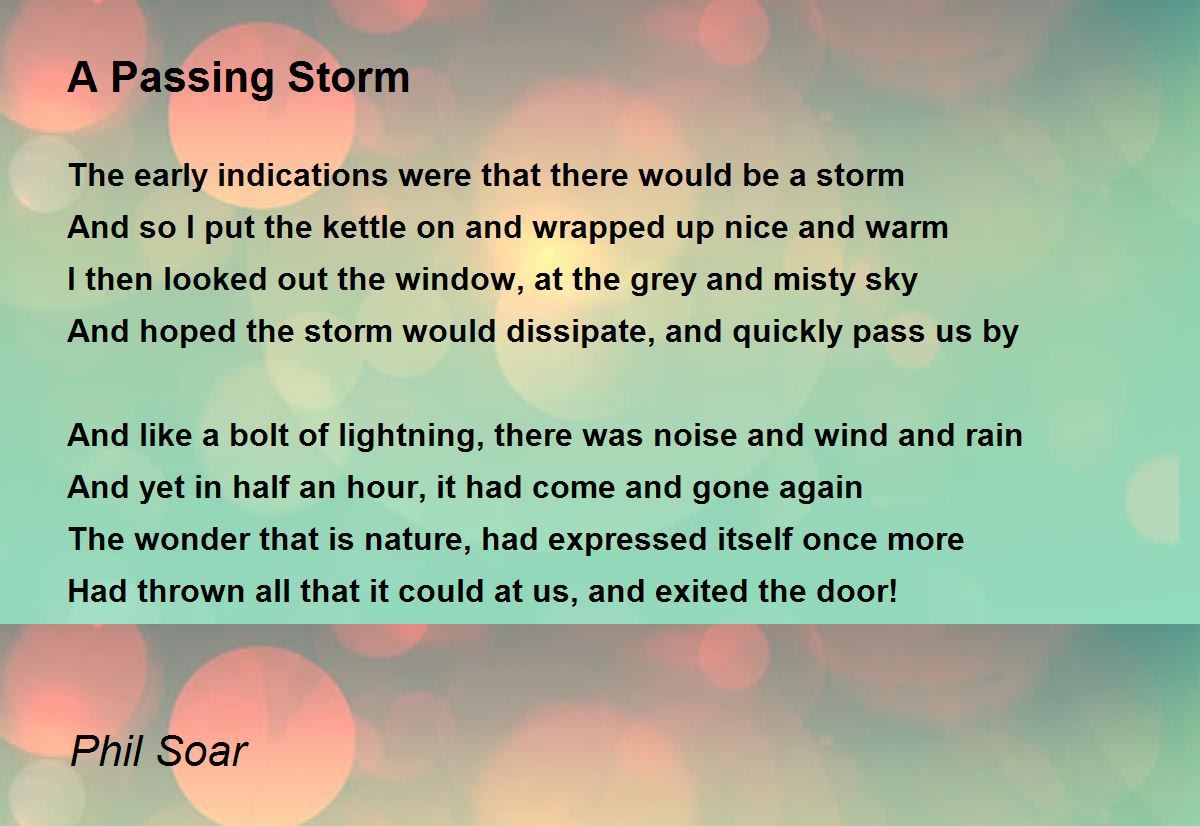 A Passing Storm

The early indications were that there would be a storm
And so I put the kettle on and wrapped up nice and warm
I then looked out the window, at the grey and misty sky
And hoped the storm would dissipate, and quickly pass us by

And like a bolt of lightning, there was noise and wind and rain
And yet in half an hour, it had come and gone again
The wonder that is nature, had expressed itself once more
Had thrown all that it could at us, and exited the door!

Phil Soar